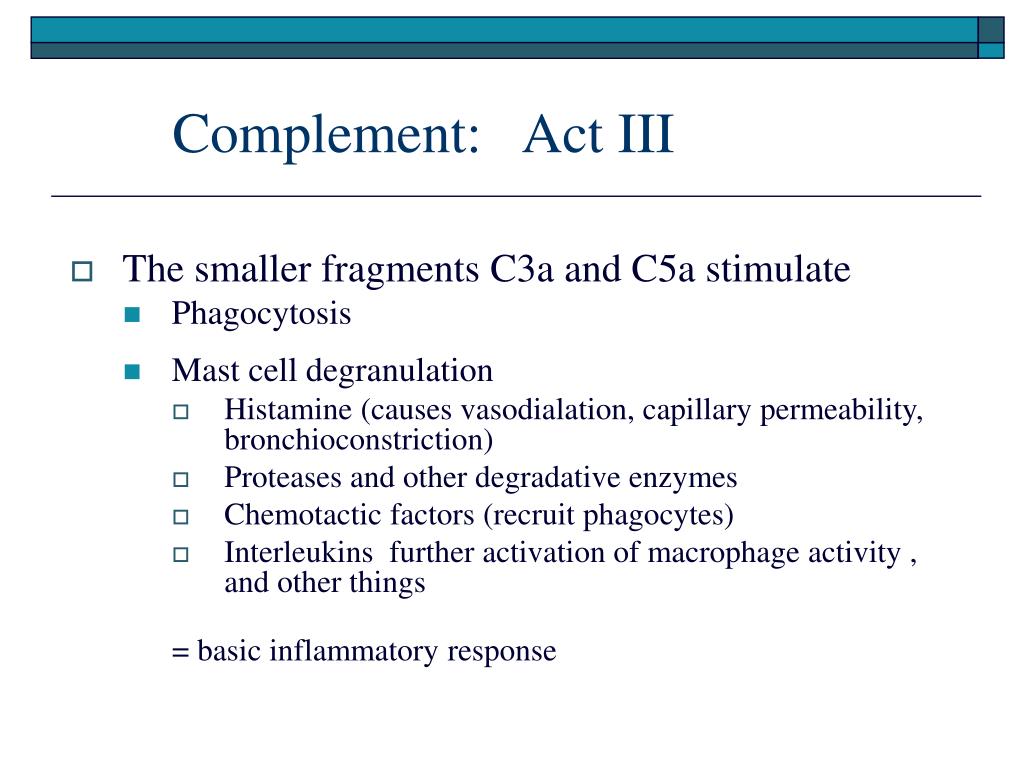 Complement: Act III

The smaller fragments C3a and C5a stimulate

Phagocytosis

Mast cell degranulation

Histamine (causes vasodialation, capillary permeability, bronchioconstriction)

Proteases and other degradative enzymes

Chemotactic factors (recruit phagocytes)

Interleukins further activation of macrophage activity , and other things

= basic inflammatory response